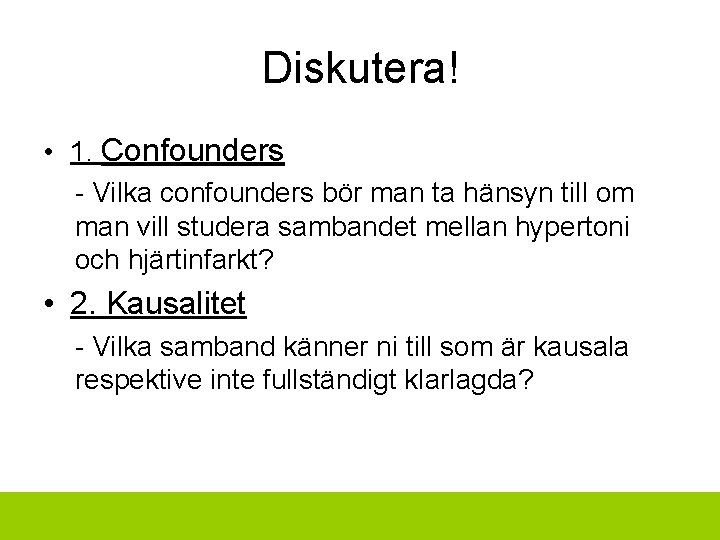 Diskutera!

• 1. Confounders

- Vilka confounders bör man ta hänsyn till om man vill studera sambandet mellan hypertoni och hjärtinfarkt?

• 2. Kausalitet

- Vilka samband känner ni till som är kausala respektive inte fullständigt klarlagda?